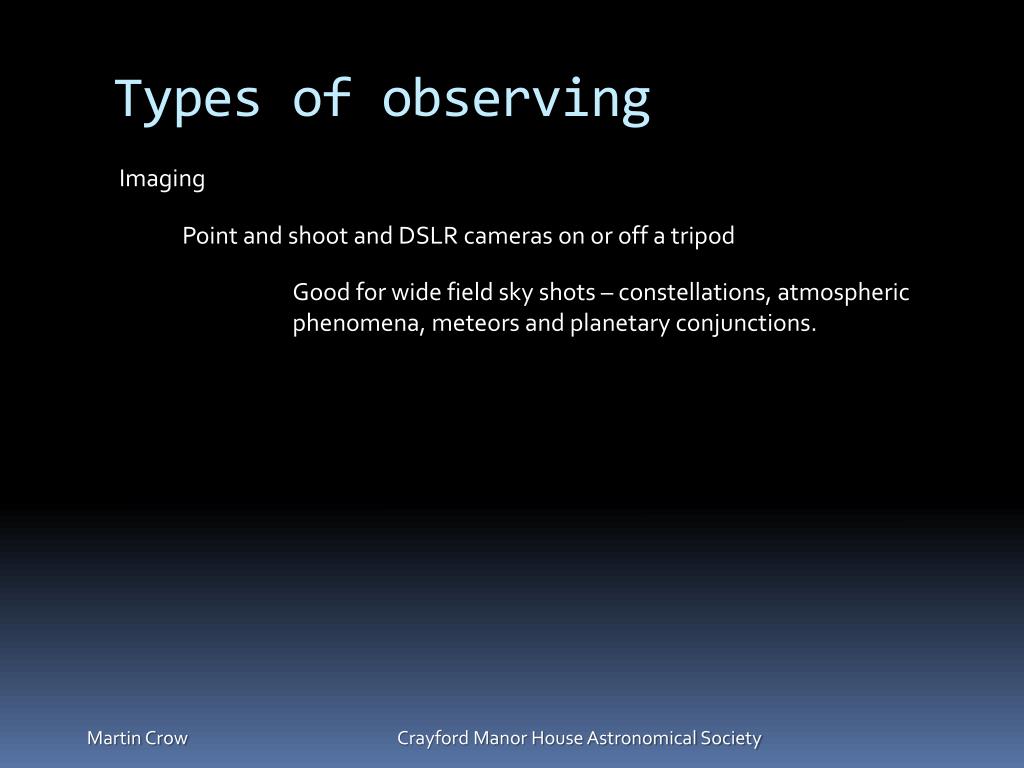 Types of observing

Imaging

Point and shoot and DSLR cameras on or off a tripod

Good for wide field sky shots – constellations, atmospheric phenomena, meteors and planetary conjunctions.

Martin Crow

Crayford Manor House Astronomical Society